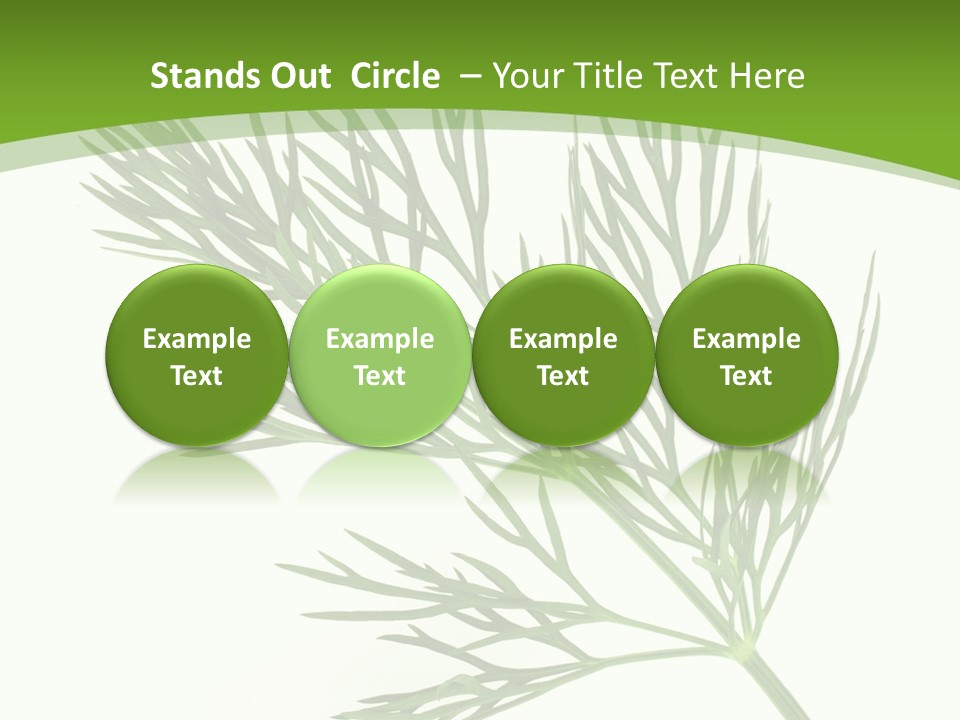 Stands Out Circle – Your Title Text Here

Example Text

Example Text

Example Text

Example Text